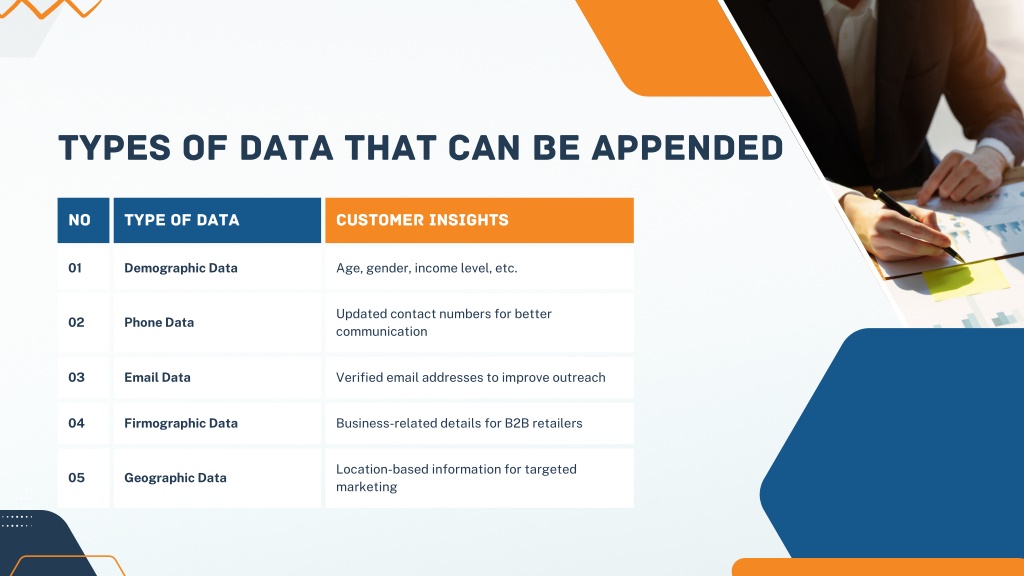 TYPES OF DATA THAT CAN BE APPENDED

| NO | TYPE OF DATA | CUSTOMER INSIGHTS |
|---|---|---|
| 01 | Demographic Data | Age, gender, income level, etc. |
| 02 | Phone Data | Updated contact numbers for better communication |
| 03 | Email Data | Verified email addresses to improve outreach |
| 04 | Firmographic Data | Business-related details for B2B retailers |
| 05 | Geographic Data | Location-based information for targeted marketing |